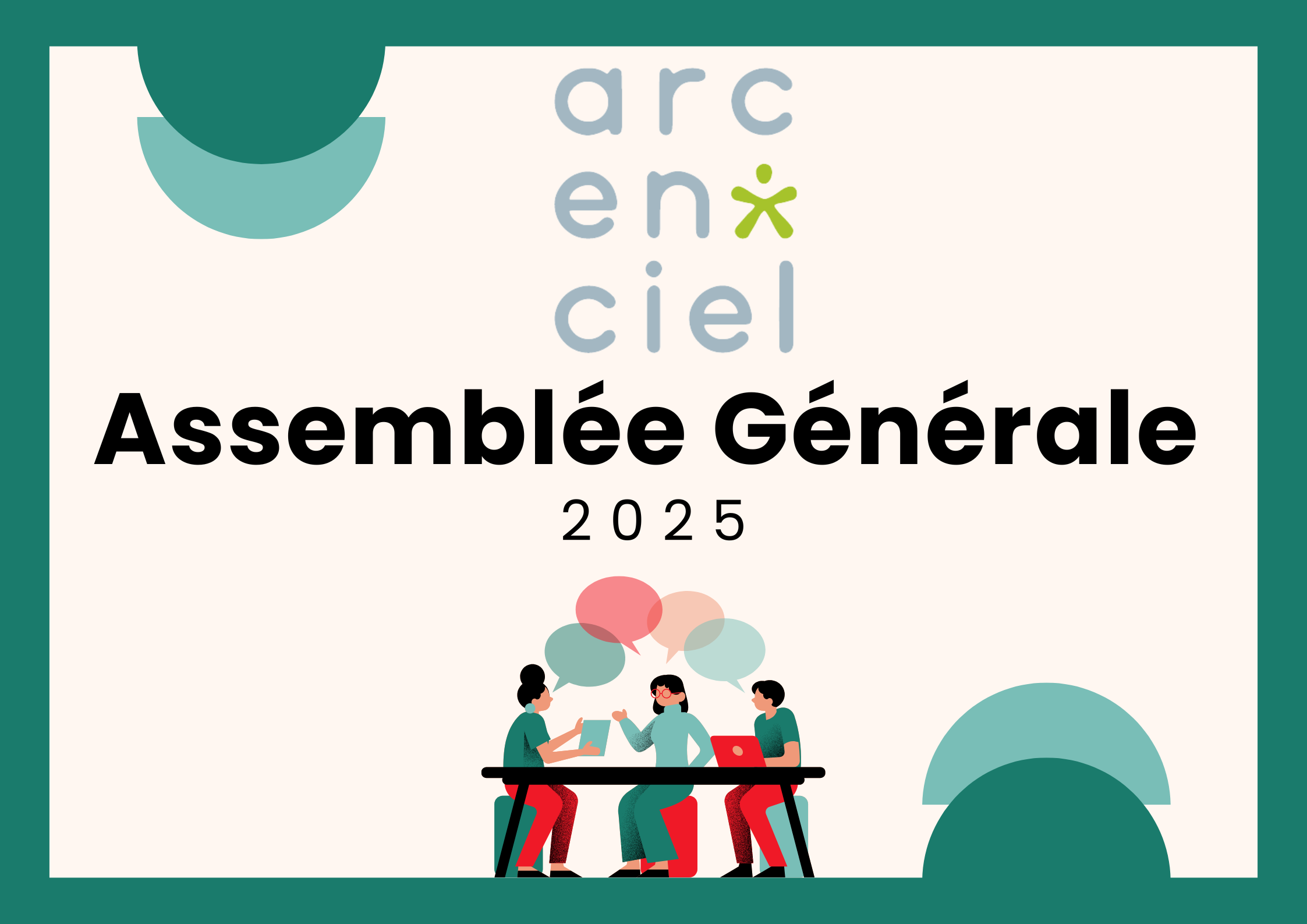 arc
en
ciel

Assemblée Générale

2025